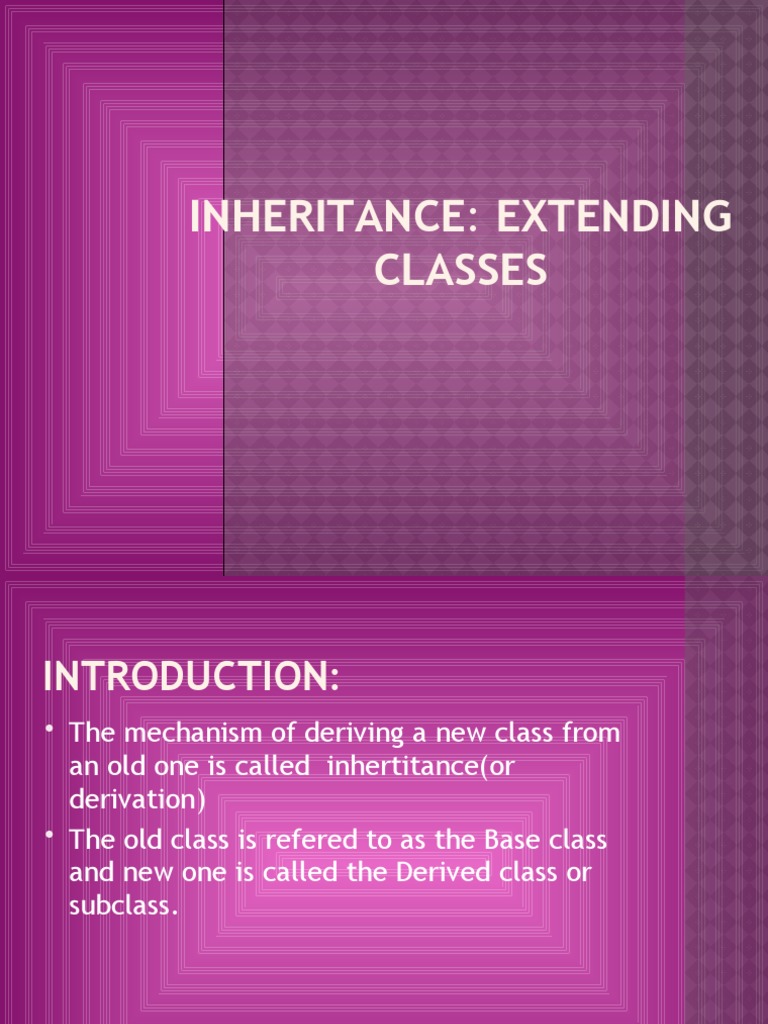 INHERITANCE: EXTENDING CLASSES

INTRODUCTION:

• The mechanism of deriving a new class from an old one is called inhertitance(or derivation)

• The old class is refered to as the Base class and new one is called the Derived class or subclass.